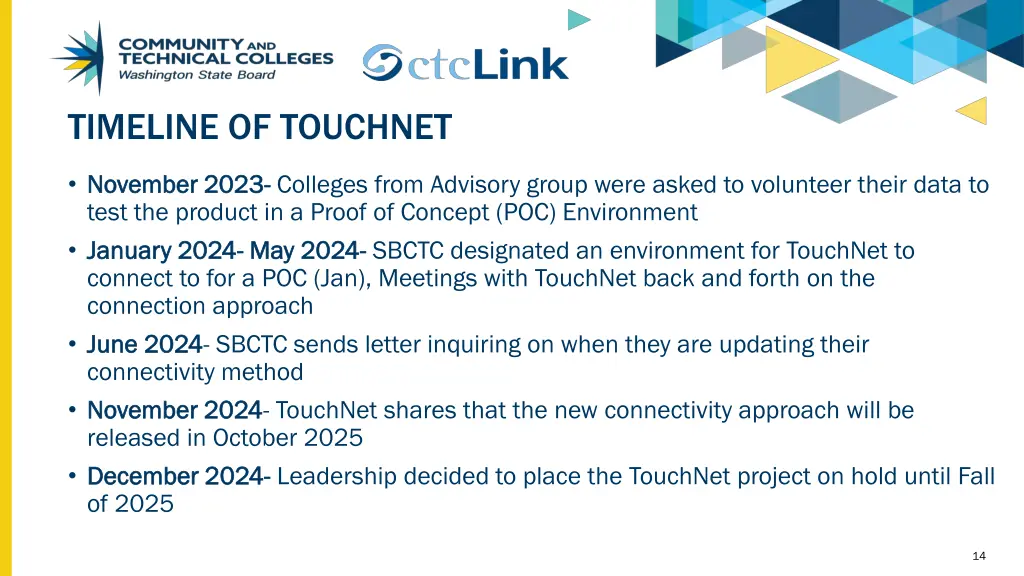 COMMUNITY AND TECHNICAL COLLEGES
Washington State Board

ctcLink

TIMELINE OF TOUCHNET

• November 2023- Colleges from Advisory group were asked to volunteer their data to test the product in a Proof of Concept (POC) Environment
• January 2024- May 2024- SBCTC designated an environment for TouchNet to connect to for a POC (Jan), Meetings with TouchNet back and forth on the connection approach
• June 2024- SBCTC sends letter inquiring on when they are updating their connectivity method
• November 2024- TouchNet shares that the new connectivity approach will be released in October 2025
• December 2024- Leadership decided to place the TouchNet project on hold until Fall of 2025

14